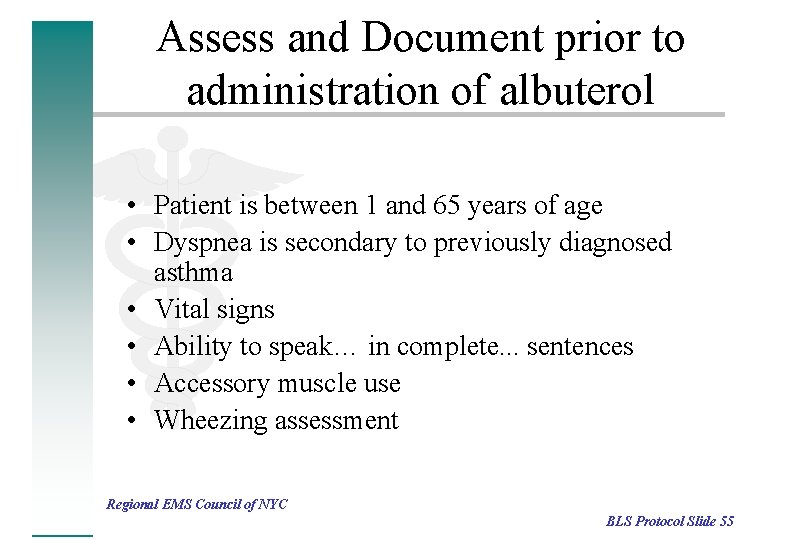 Assess and Document prior to administration of albuterol

• Patient is between 1 and 65 years of age
• Dyspnea is secondary to previously diagnosed asthma
• Vital signs
• Ability to speak… in complete... sentences
• Accessory muscle use
• Wheezing assessment

Regional EMS Council of NYC

BLS Protocol Slide 55